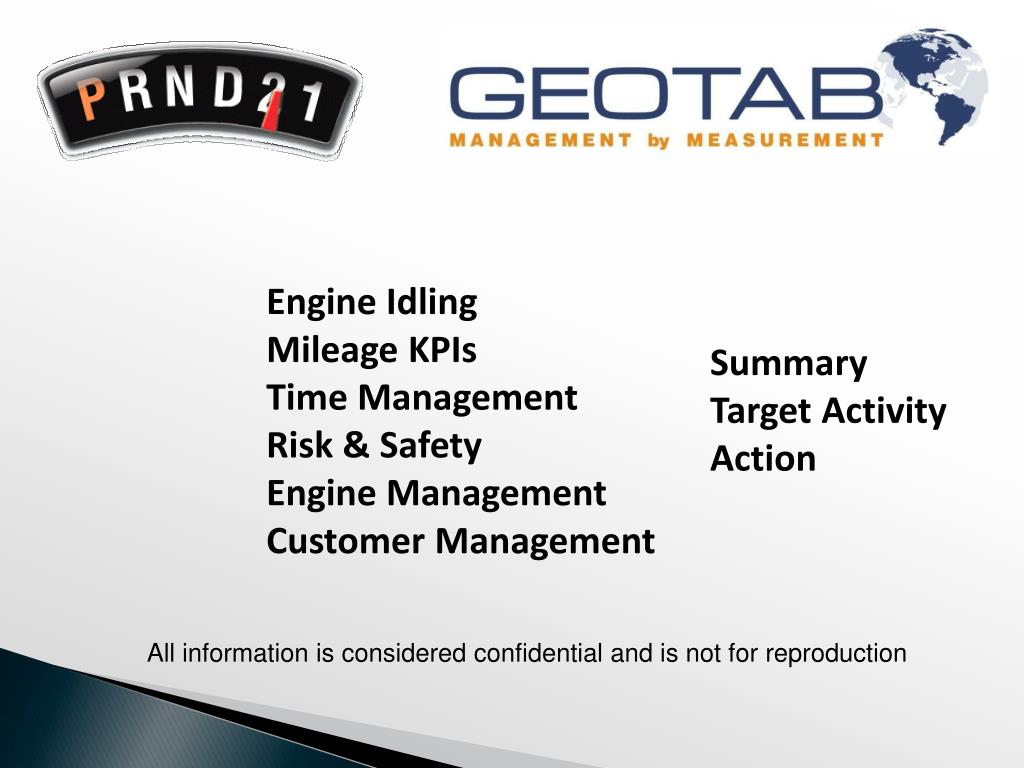 PRND21

GEOTAB
MANAGEMENT by MEASUREMENT

Engine Idling
Mileage KPIs
Time Management
Risk & Safety
Engine Management
Customer Management

Summary
Target Activity
Action

All information is considered confidential and is not for reproduction